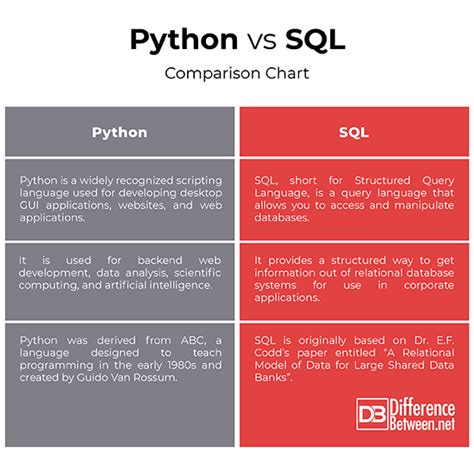 Python vs SQL

Comparison Chart

| Python | SQL |
|---|---|
| Python is a widely recognized scripting language used for developing desktop GUI applications, websites, and web applications. | SQL, short for Structured Query Language, is a query language that allows you to access and manipulate databases. |
| It is used for backend web development, data analysis, scientific computing, and artificial intelligence. | It provides a structured way to get information out of relational database systems for use in corporate applications. |
| Python was derived from ABC, a language designed to teach programming in the early 1980s and created by Guido Van Rossum. | SQL is originally based on Dr. E.F. Codd's paper entitled "A Relational Model of Data for Large Shared Data Banks". |

DB Difference Between.net